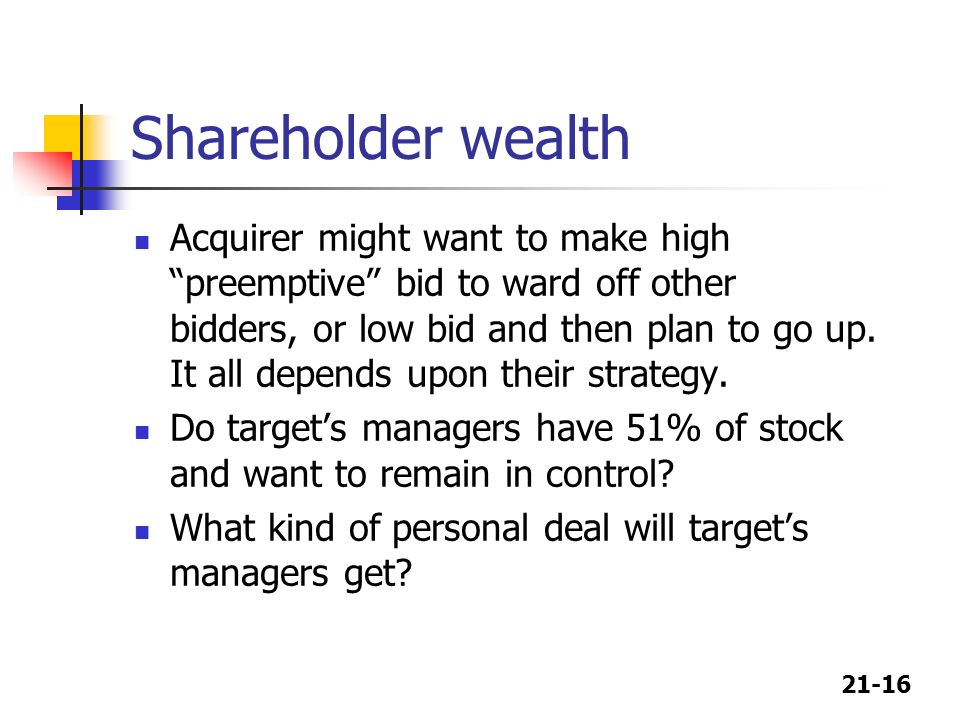 Shareholder wealth

- Acquirer might want to make high “preemptive” bid to ward off other bidders, or low bid and then plan to go up. It all depends upon their strategy.
- Do target’s managers have 51% of stock and want to remain in control?
- What kind of personal deal will target’s managers get?

21-16